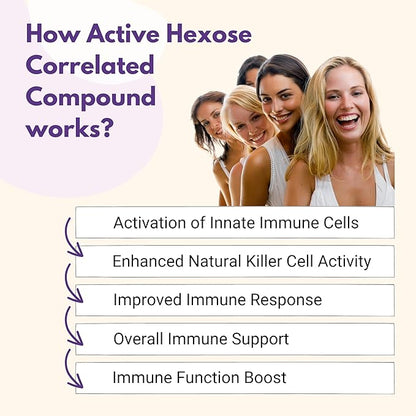 How Active Hexose Correlated Compound works?

Activation of Innate Immune Cells

Enhanced Natural Killer Cell Activity

Improved Immune Response

Overall Immune Support

Immune Function Boost